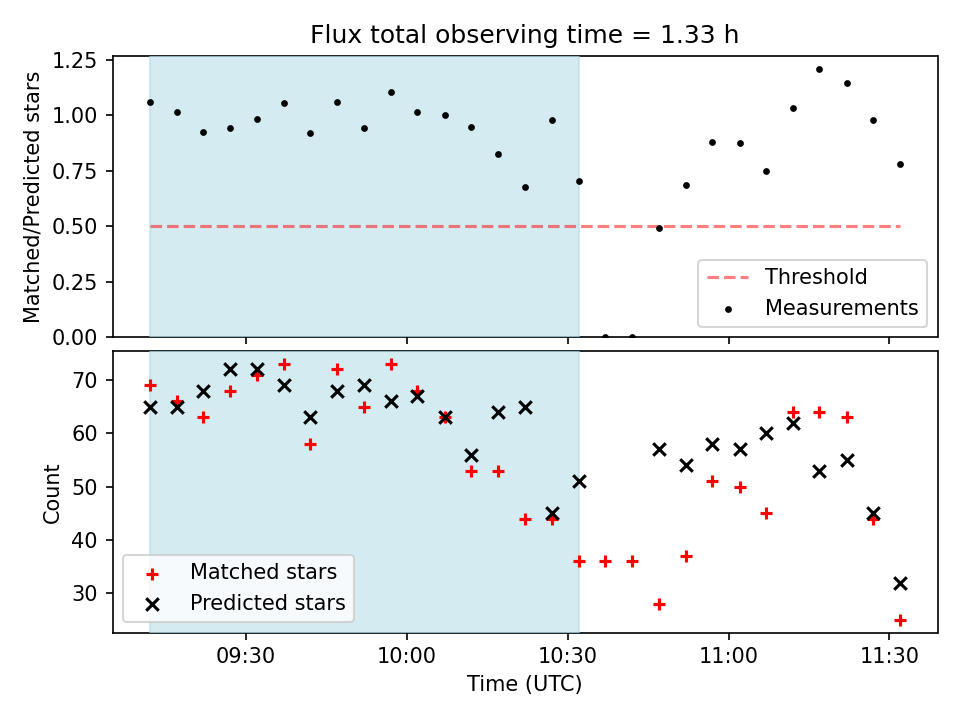 Flux total observing time = 1.33 h

Matched/Predicted stars

1.25
1.00
0.75
0.50
0.25
0.00

Threshold
Measurements

Count

70
60
50
40
30

Matched stars
Predicted stars

09:30
10:00
10:30
11:00
11:30

Time (UTC)